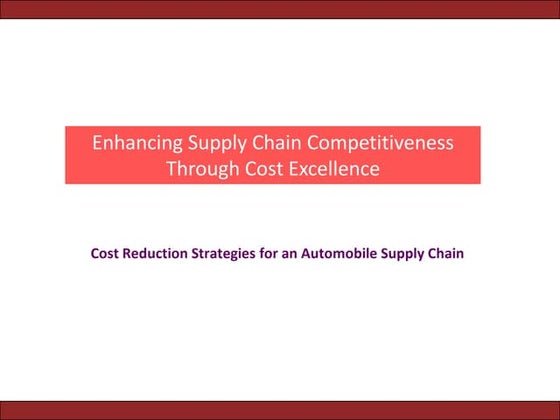 Enhancing Supply Chain Competitiveness Through Cost Excellence

Cost Reduction Strategies for an Automobile Supply Chain